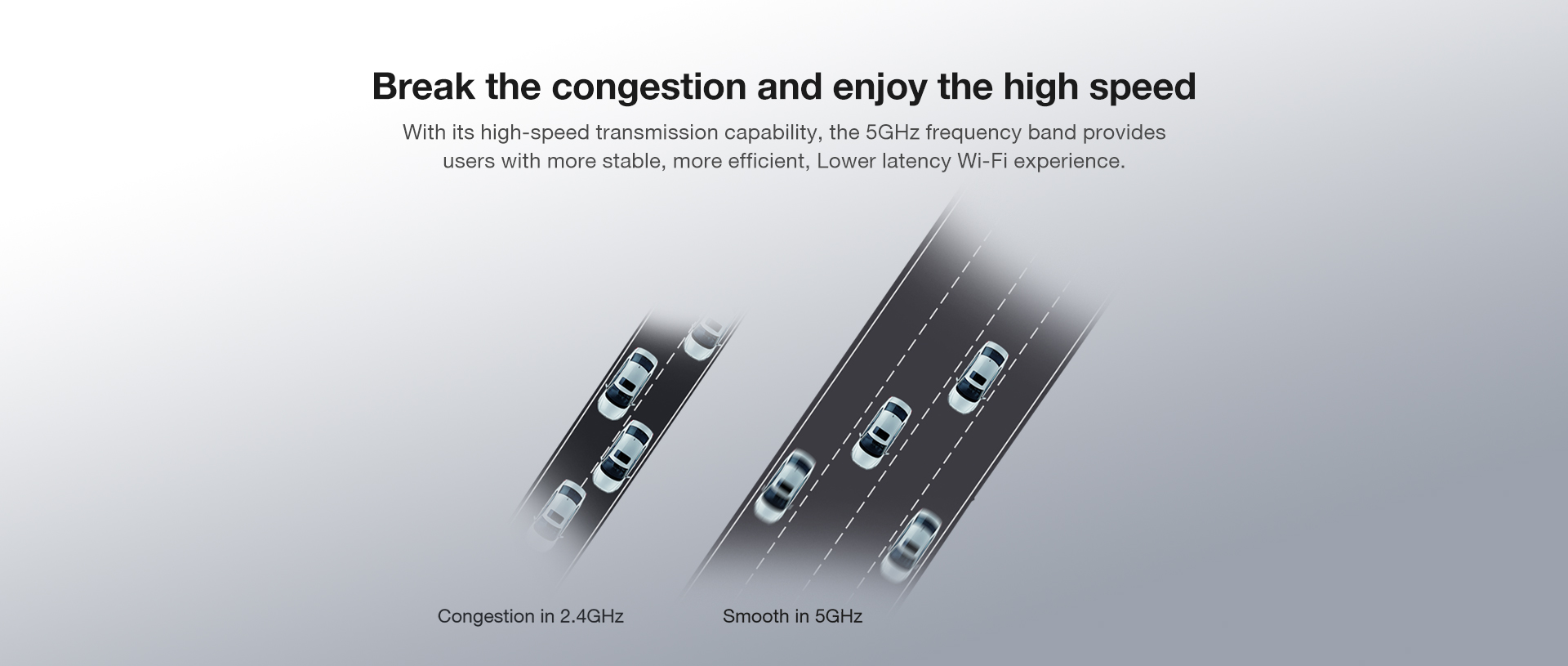 Break the congestion and enjoy the high speed

With its high-speed transmission capability, the 5GHz frequency band provides users with more stable, more efficient, Lower latency Wi-Fi experience.

Congestion in 2.4GHz

Smooth in 5GHz